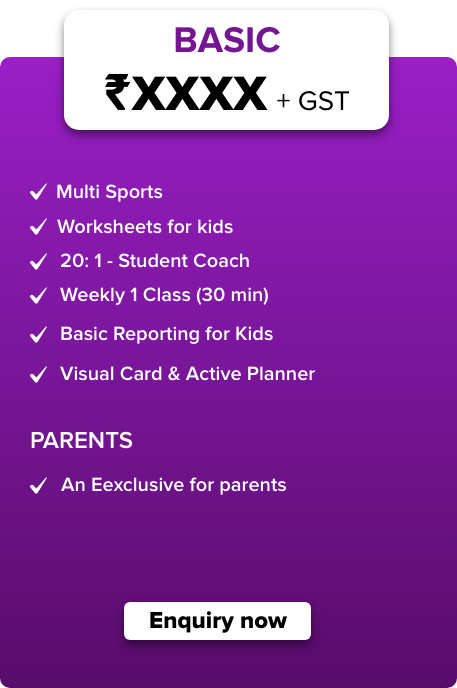 BASIC

₹XXXX + GST

✓ Multi Sports
✓ Worksheets for kids
✓ 20: 1 - Student Coach
✓ Weekly 1 Class (30 min)
✓ Basic Reporting for Kids
✓ Visual Card & Active Planner

PARENTS

✓ An Eexclusive for parents

Enquiry now